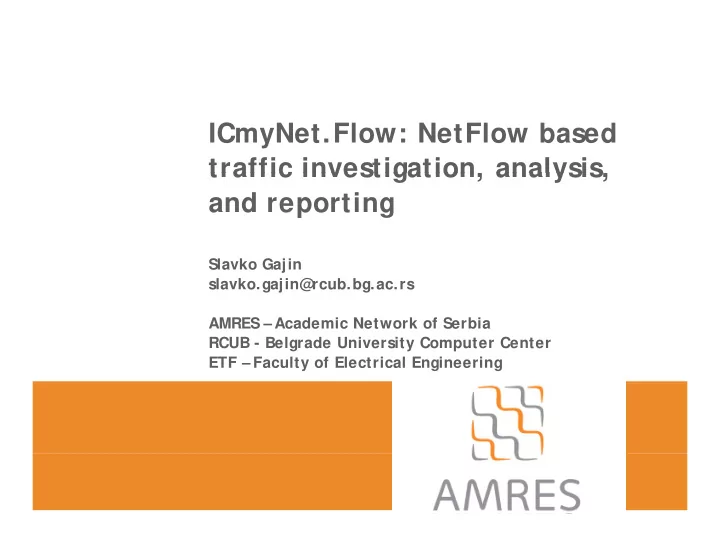 ICmyNet.Flow: NetFlow based traffic investigation, analysis, and reporting

Slavko Gajin
slavko.gajin@rcub.bg.ac.rs

AMRES – Academic Network of Serbia
RCUB - Belgrade University Computer Center
ETF – Faculty of Electrical Engineering

AMRES